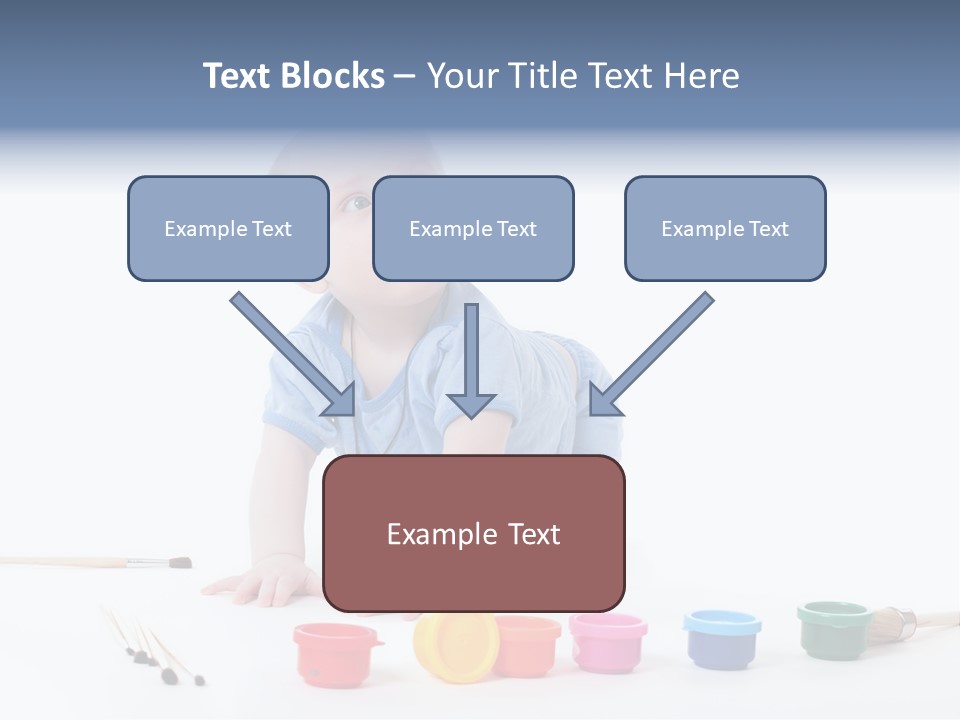 Text Blocks – Your Title Text Here

Example Text

Example Text

Example Text

Example Text